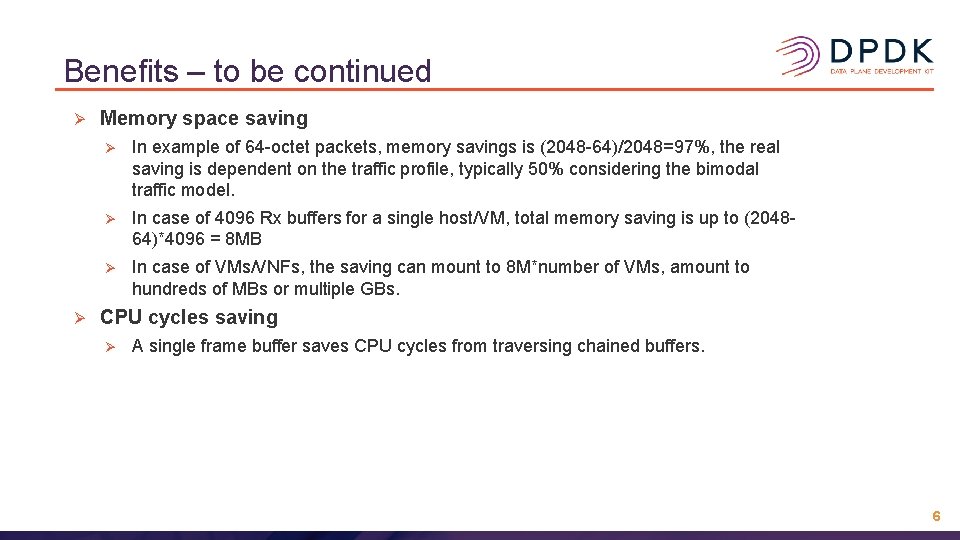 Benefits – to be continued

DPDK
DATA PLANE DEVELOPMENT KIT

➢ Memory space saving

➢ In example of 64-octet packets, memory savings is (2048-64)/2048=97%, the real saving is dependent on the traffic profile, typically 50% considering the bimodal traffic model.

➢ In case of 4096 Rx buffers for a single host/VM, total memory saving is up to (2048-64)*4096 = 8MB

➢ In case of VMs/VNFs, the saving can mount to 8M*number of VMs, amount to hundreds of MBs or multiple GBs.

➢ CPU cycles saving

➢ A single frame buffer saves CPU cycles from traversing chained buffers.

6